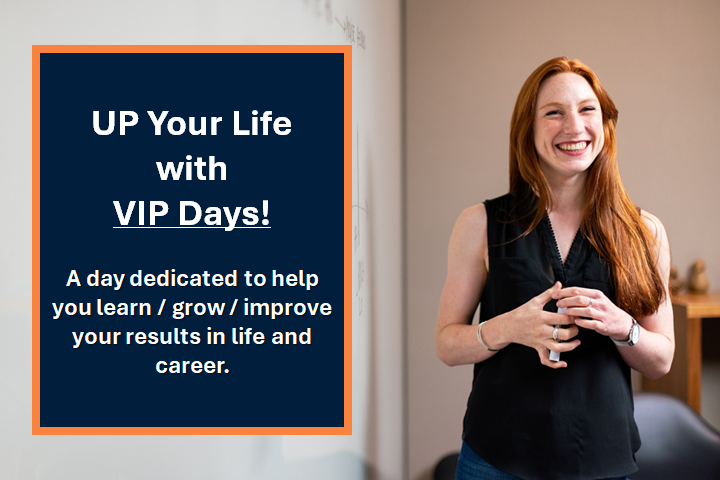 UP Your Life with VIP Days!

A day dedicated to help you learn / grow / improve your results in life and career.